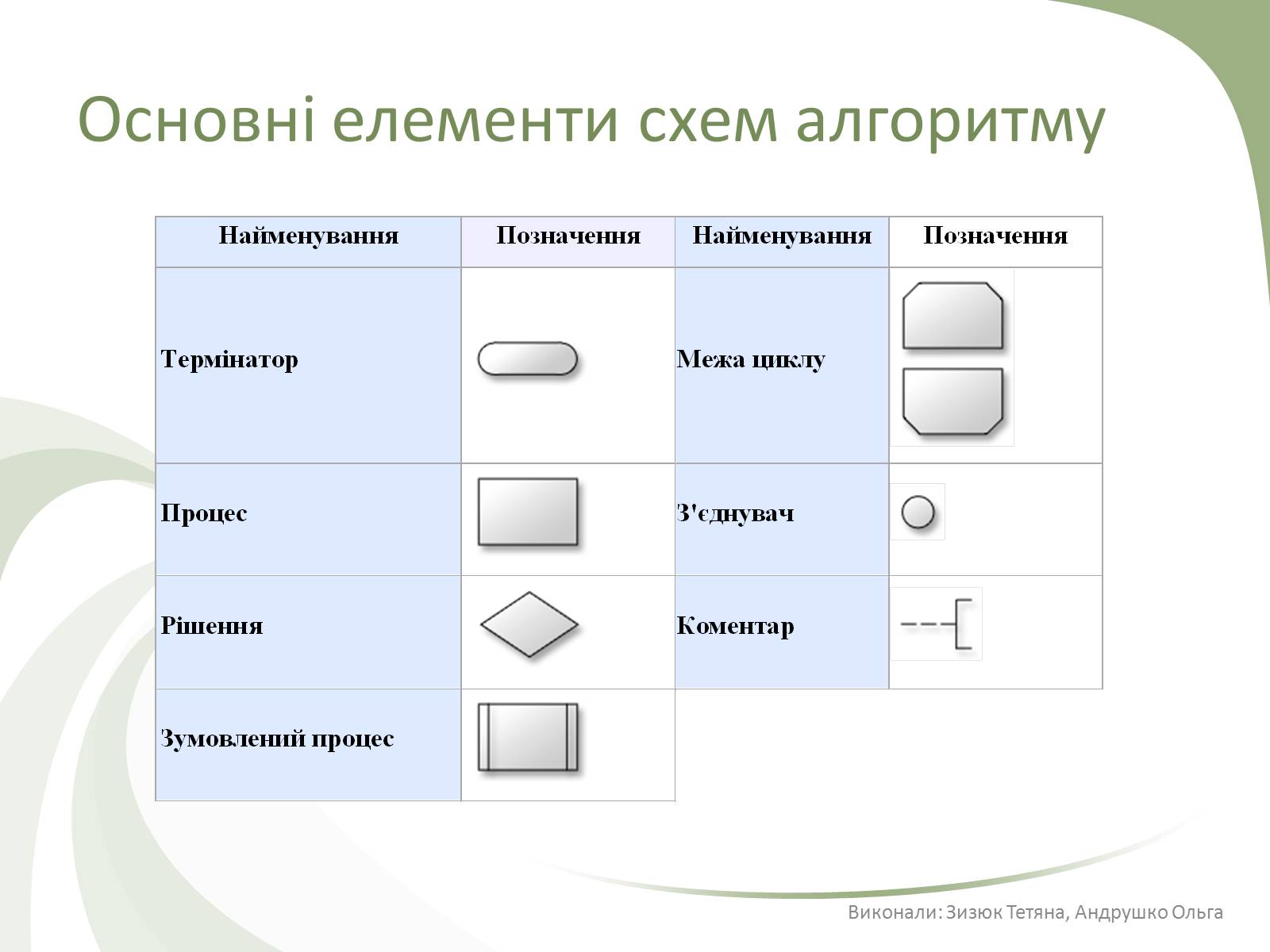 Основні елементи схем алгоритму

| Найменування | Позначення | Найменування | Позначення |
|---|---|---|---|
| Термінатор | | Межа циклу | |
| Процес | | З'єднувач | |
| Рішення | | Коментар | |
| Зумовлений процес | | | |

Виконали: Зизюк Тетяна, Андрушко Ольга